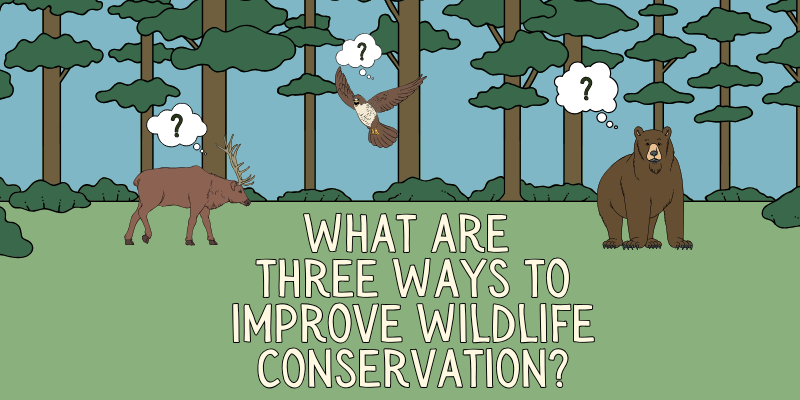 ?

?

?

WHAT ARE THREE WAYS TO IMPROVE WILDLIFE CONSERVATION?